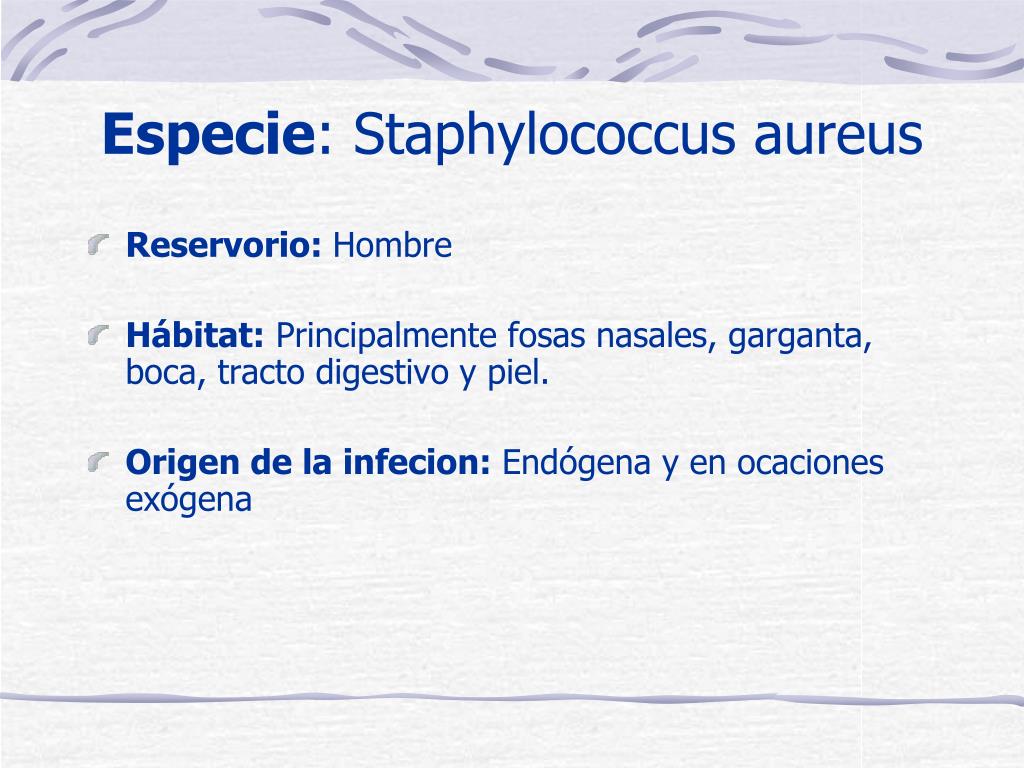 Especie: Staphylococcus aureus

Reservorio: Hombre

Hábitat: Principalmente fosas nasales, garganta, boca, tracto digestivo y piel.

Origen de la infecion: Endógena y en ocaciones exógena